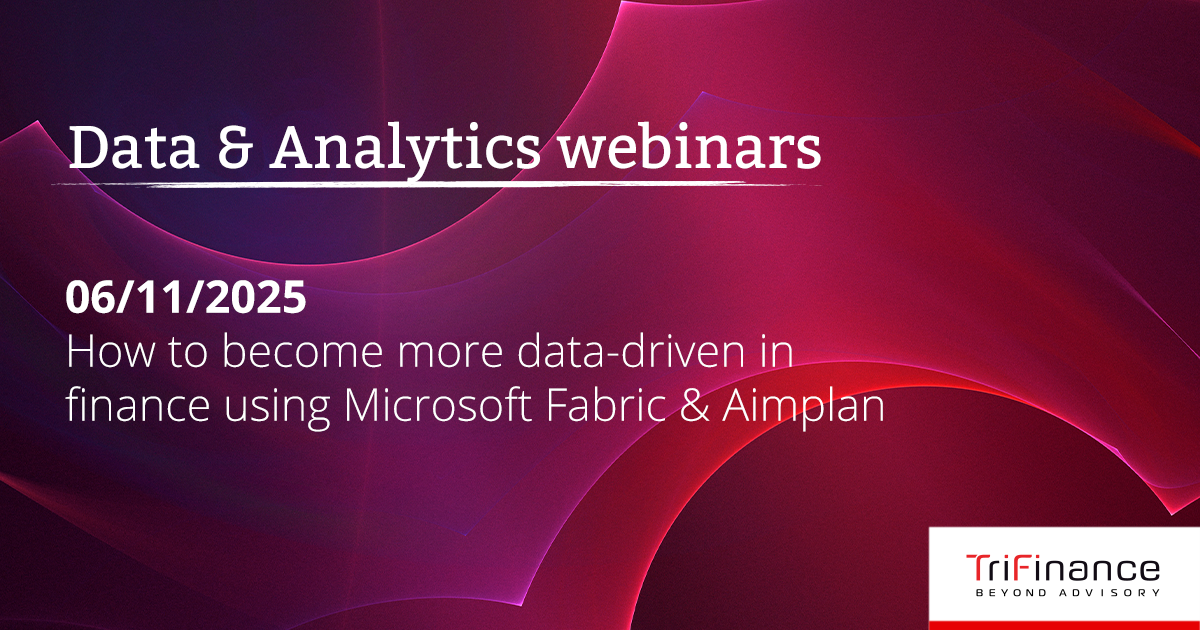 Data & Analytics webinars

06/11/2025
How to become more data-driven in finance using Microsoft Fabric & Aimplan

TriFinance
BEYOND ADVISORY